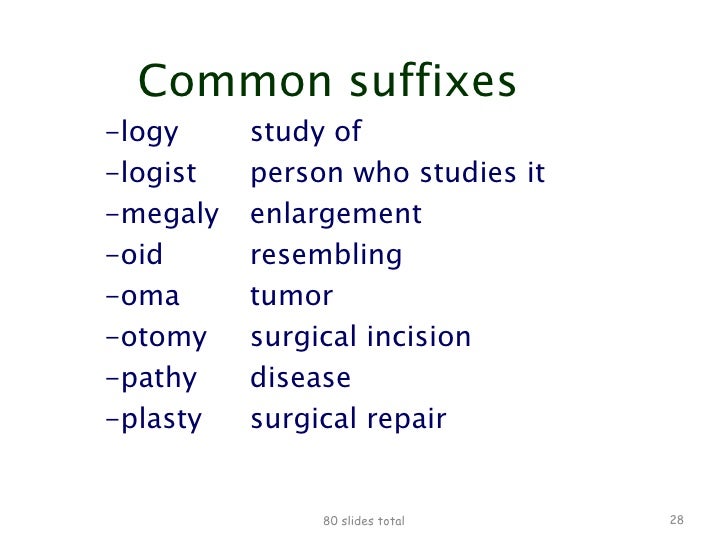 Common suffixes

-logy study of
-logist person who studies it
-megaly enlargement
-oid resembling
-oma tumor
-otomy surgical incision
-pathy disease
-plasty surgical repair

80 slides total

28